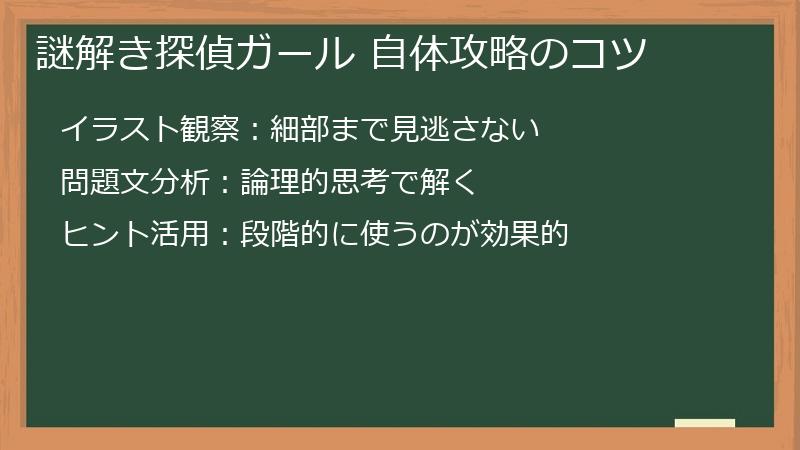 謎解き探偵ガール 自体攻略のコツ

イラスト観察：細部まで見逃さない

問題文分析：論理的思考で解く

ヒント活用：段階的に使うのが効果的